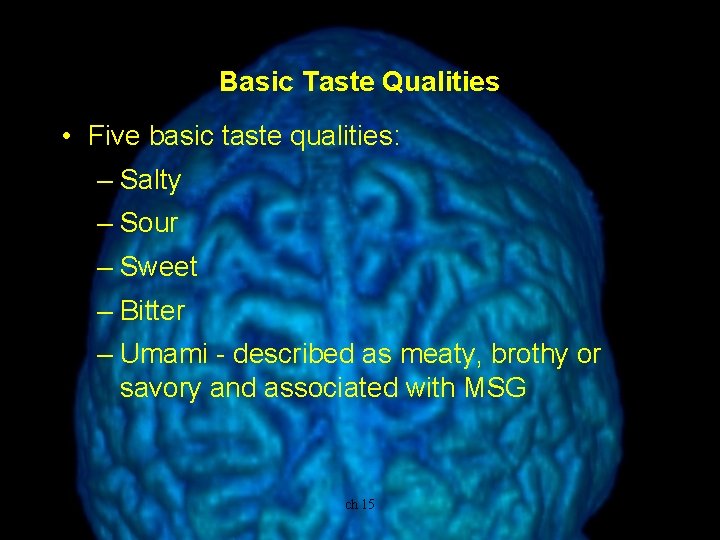 Basic Taste Qualities

• Five basic taste qualities:
– Salty
– Sour
– Sweet
– Bitter
– Umami - described as meaty, brothy or savory and associated with MSG

ch 15